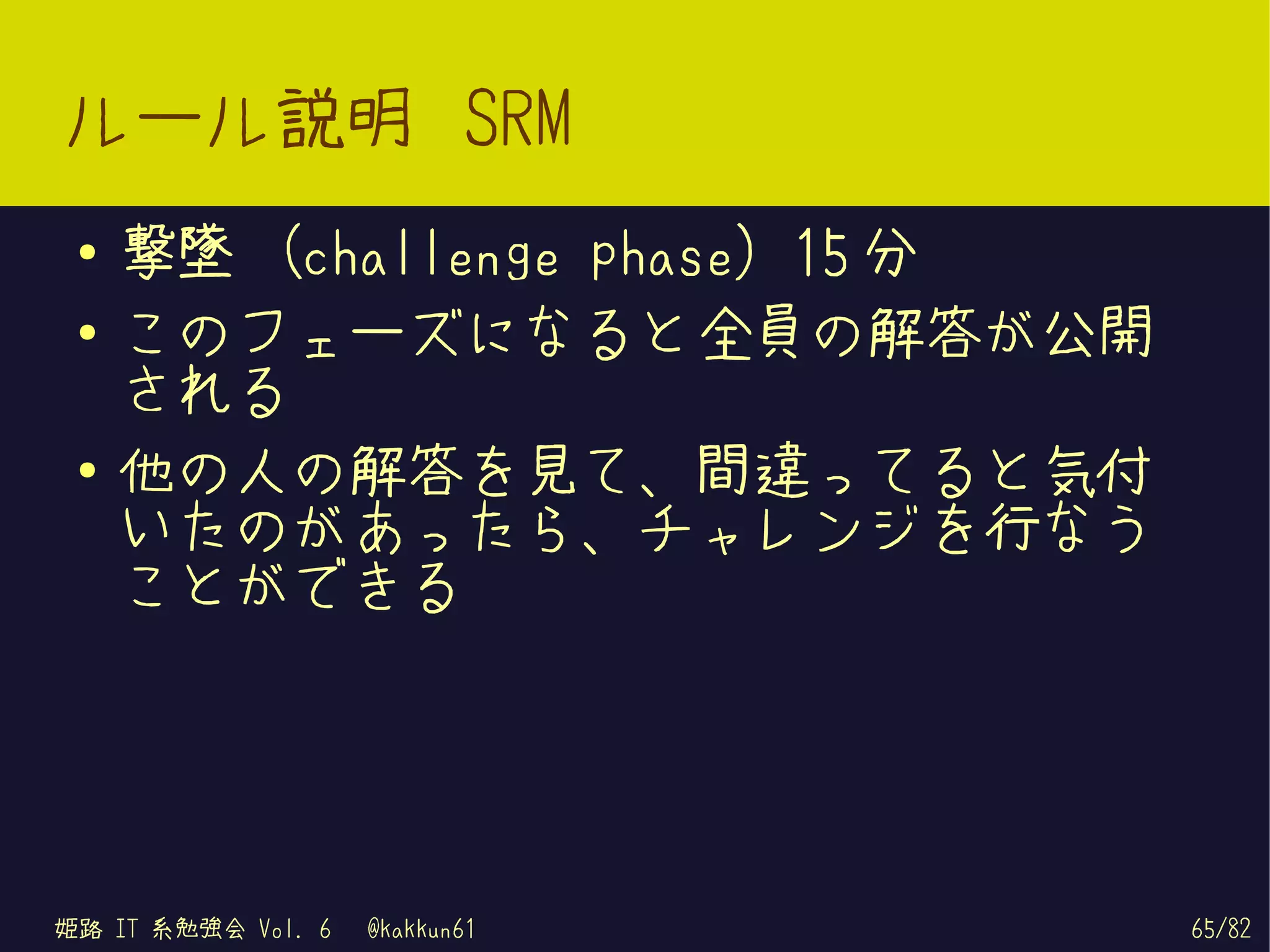 ルール説明 SRM

• 撃墜 (challenge phase) 15分
• このフェーズになると全員の解答が公開される
• 他の人の解答を見て、間違ってると気付いたのがあったら、チャレンジを行なうことができる

姫路 IT 系勉強会 Vol. 6 @kakkun61

65/82